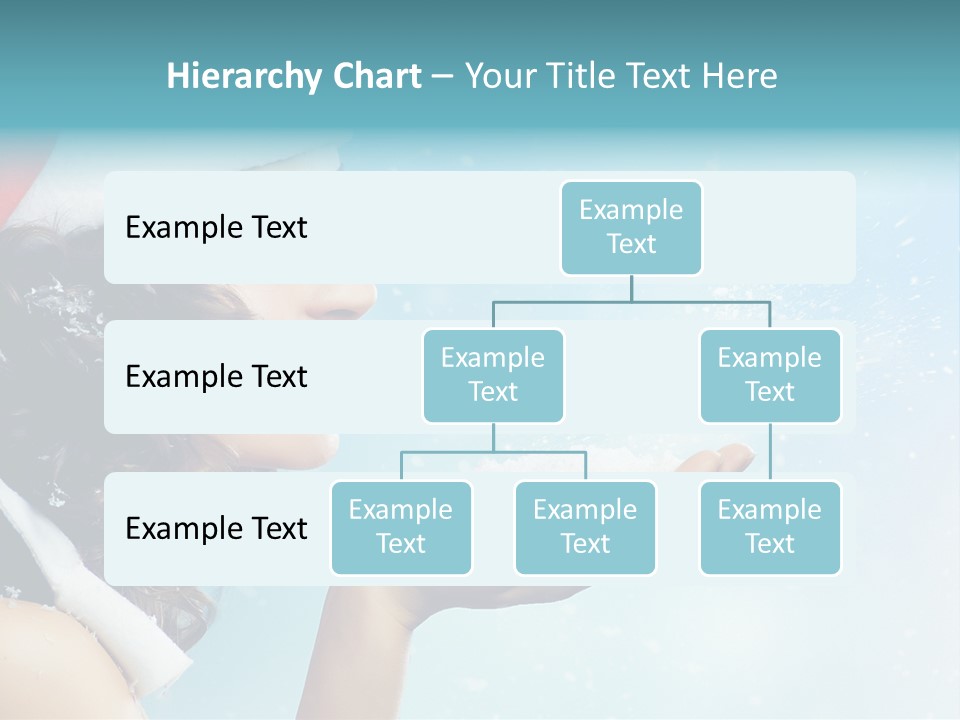 Hierarchy Chart – Your Title Text Here

Example Text

Example Text

Example Text

Example Text

Example Text

Example Text

Example Text

Example Text

Example Text